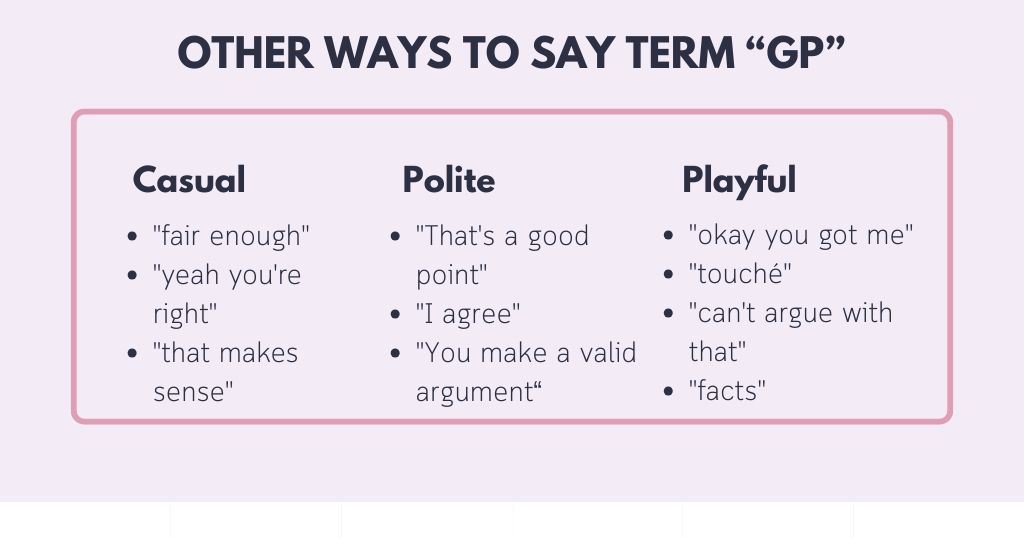 OTHER WAYS TO SAY TERM “GP”

Casual
- "fair enough"
- "yeah you're right"
- "that makes sense"

Polite
- "That's a good point"
- "I agree"
- "You make a valid argument“

Playful
- "okay you got me"
- "touché"
- "can't argue with that"
- "facts"